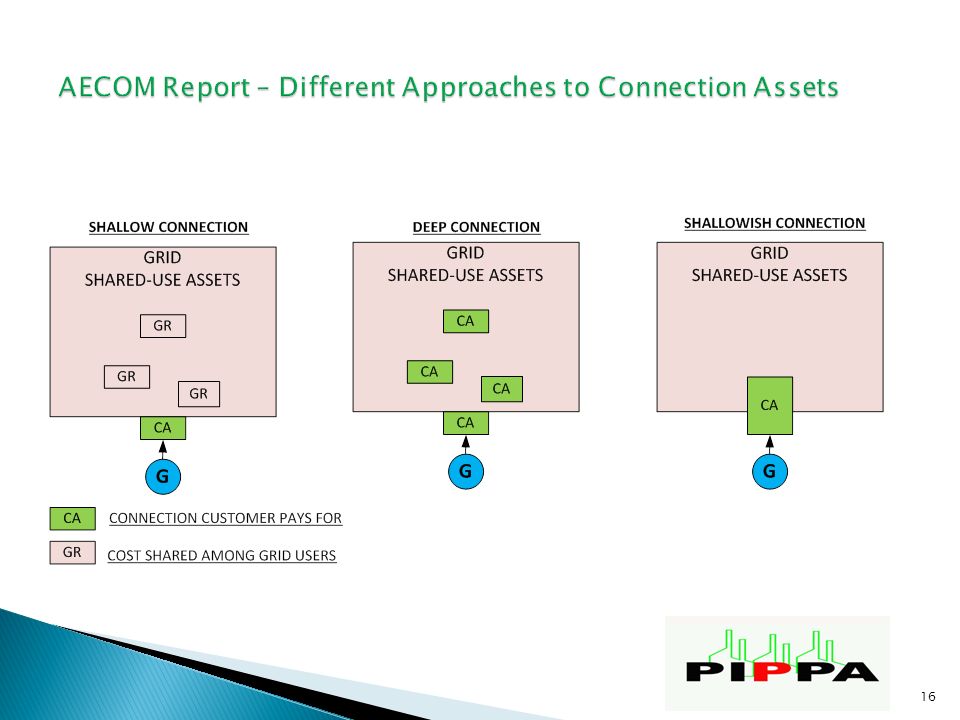 AECOM Report – Different Approaches to Connection Assets

SHALLOW CONNECTION

GRID
SHARED-USE ASSETS

GR

GR

GR

CA

G

DEEP CONNECTION

GRID
SHARED-USE ASSETS

CA

CA

CA

CA

G

SHALLOWISH CONNECTION

GRID
SHARED-USE ASSETS

CA

G

CA CONNECTION CUSTOMER PAYS FOR

GR COST SHARED AMONG GRID USERS

PIPPA

16